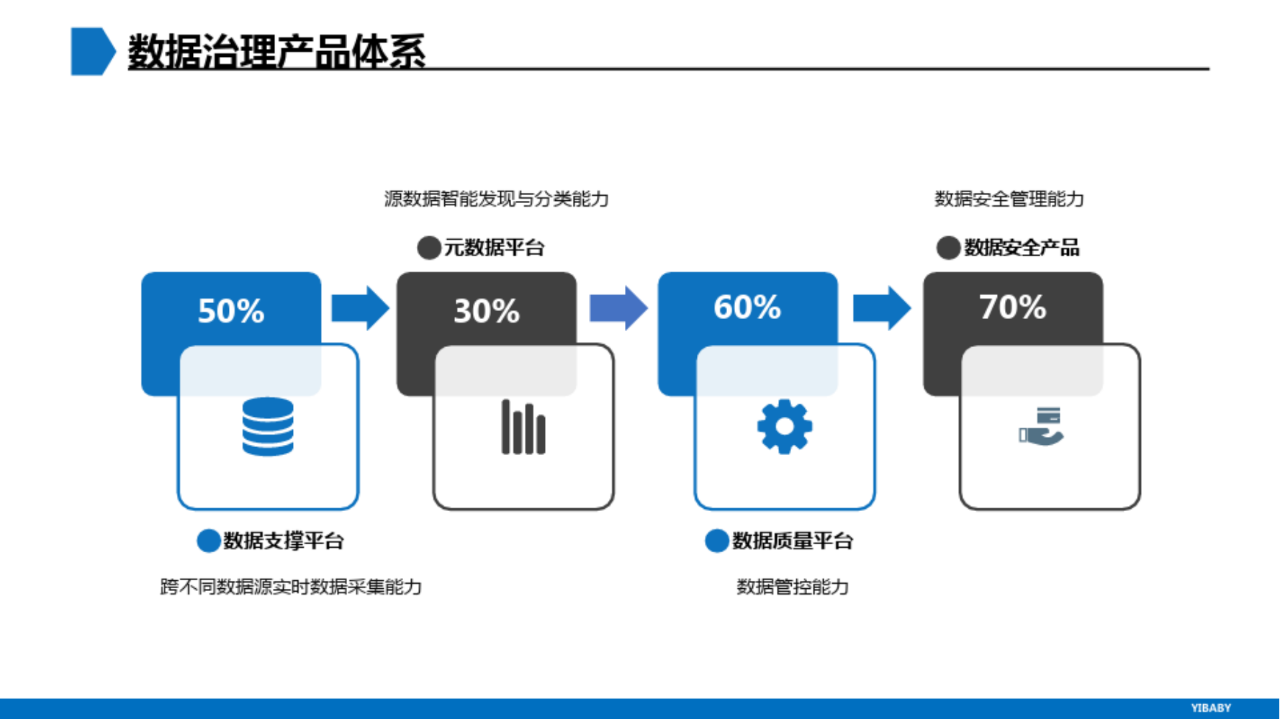 数据治理产品体系

源数据智能发现与分类能力

元数据平台

数据安全管理能力

数据安全产品

50%

30%

60%

70%

数据支撑平台

跨不同数据源实时数据采集能力

数据质量平台

数据管控能力

YIBABY